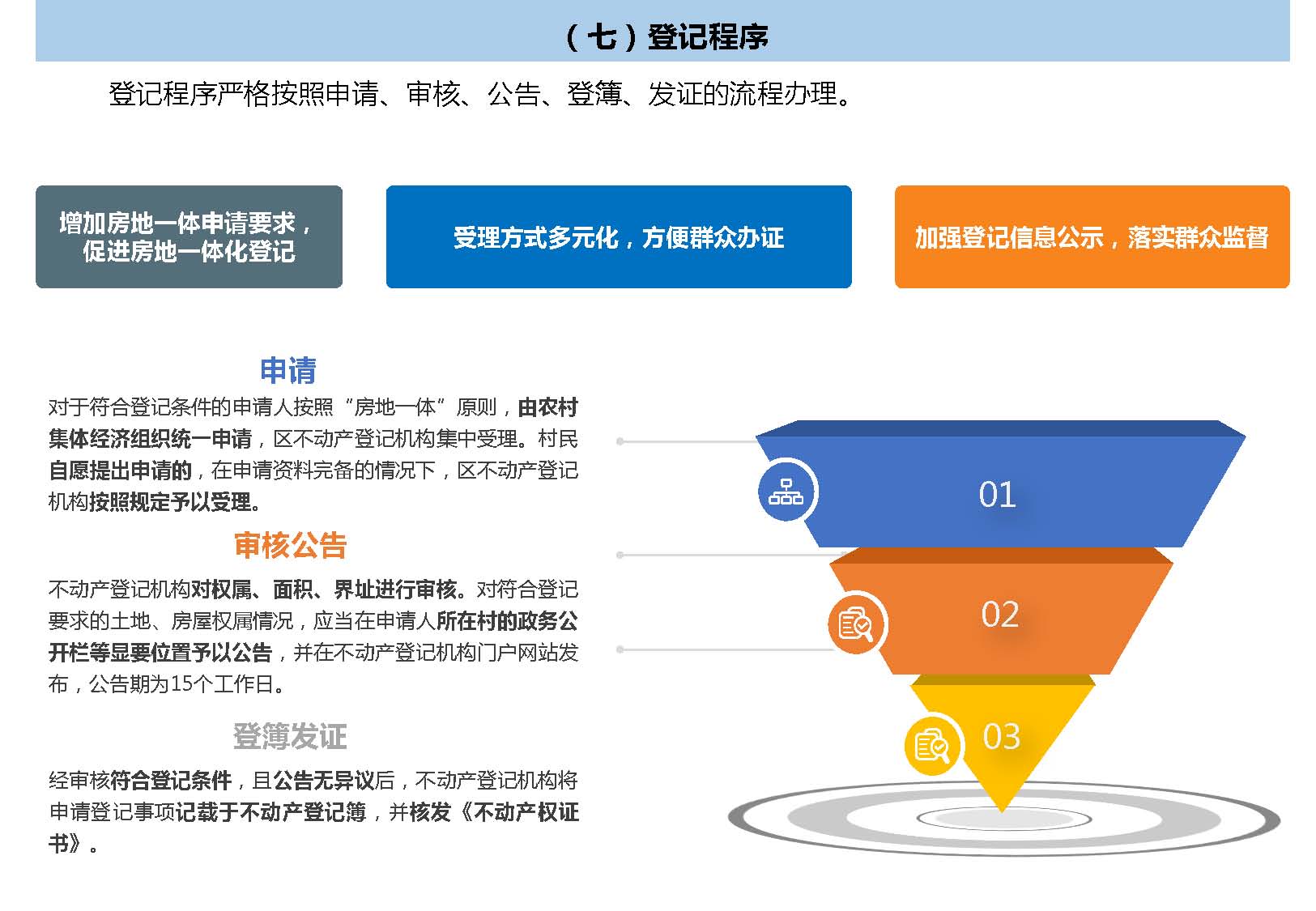 （七）登记程序

登记程序严格按照申请、审核、公告、登簿、发证的流程办理。

增加房地一体申请要求，促进房地一体化登记

受理方式多元化，方便群众办证

加强登记信息公示，落实群众监督

申请

对于符合登记条件的申请人按照“房地一体”原则，由农村集体经济组织统一申请，区不动产登记机构集中受理。村民自愿提出申请的，在申请资料完备的情况下，区不动产登记机构按照规定予以受理。

审核公告

不动产登记机构对权属、面积、界址进行审核。对符合登记要求的土地、房屋权属情况，应当在申请人所在村的政务公开栏等显要位置予以公告，并在不动产登记机构门户网站发布，公告期为15个工作日。

登簿发证

经审核符合登记条件，且公告无异议后，不动产登记机构将申请登记事项记载于不动产登记簿，并核发《不动产权证书》。

01

02

03